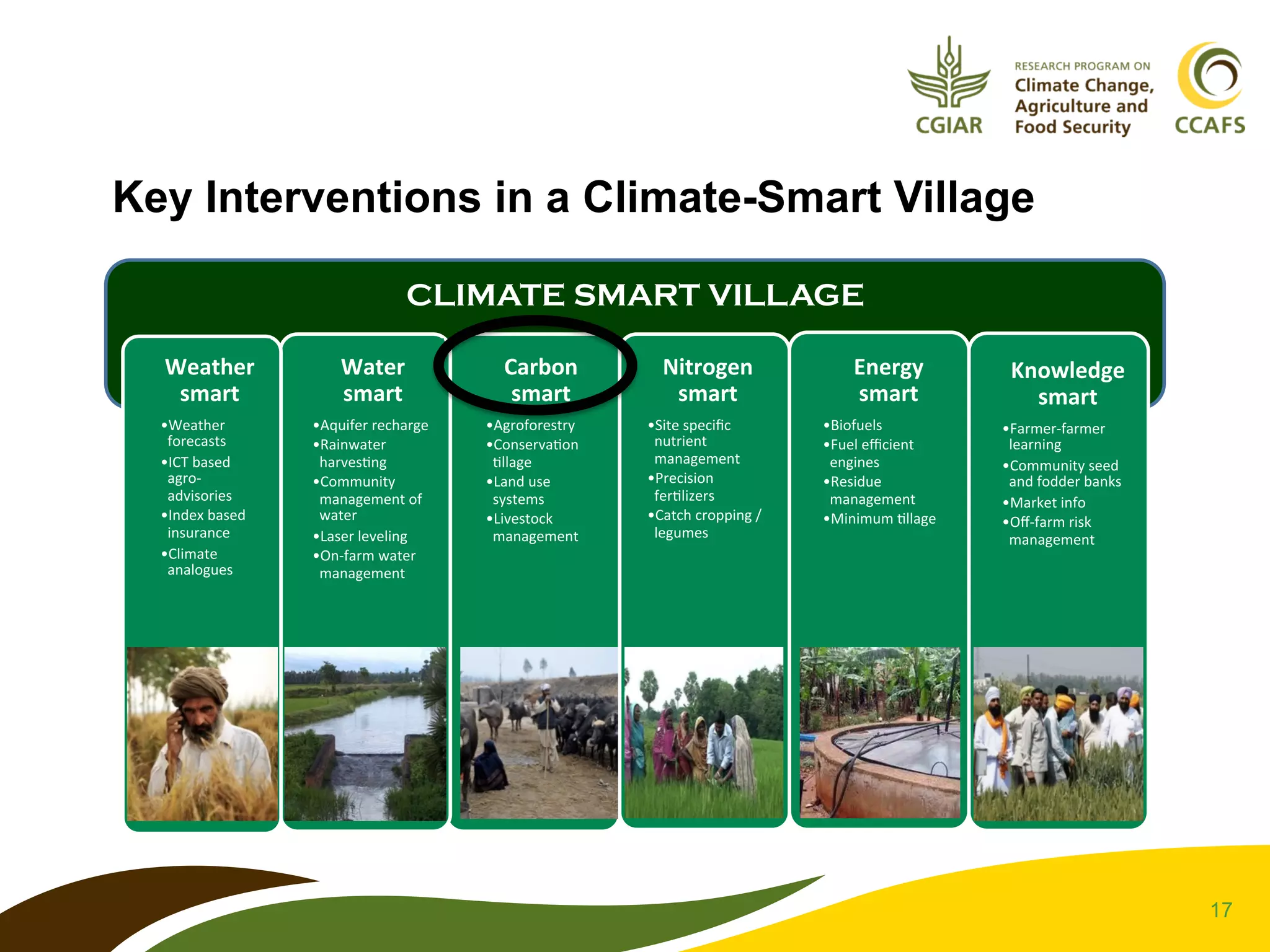 CGIAR

RESEARCH PROGRAM ON
Climate Change, Agriculture and Food Security

CCAFS

Key Interventions in a Climate-Smart Village

CLIMATE SMART VILLAGE

Weather smart
•Weather forecasts
•ICT based agro-advisories
•Index based insurance
•Climate analogues

Water smart
•Aquifer recharge
•Rainwater harvesting
•Community management of water
•Laser leveling
•On-farm water management

Carbon smart
•Agroforestry
•Conservation tillage
•Land use systems
•Livestock management

Nitrogen smart
•Site specific nutrient management
•Precision fertilizers
•Catch cropping / legumes

Energy smart
•Biofuels
•Fuel efficient engines
•Residue management
•Minimum tillage

Knowledge smart
•Farmer-farmer learning
•Community seed and fodder banks
•Market info
•Off-farm risk management

17